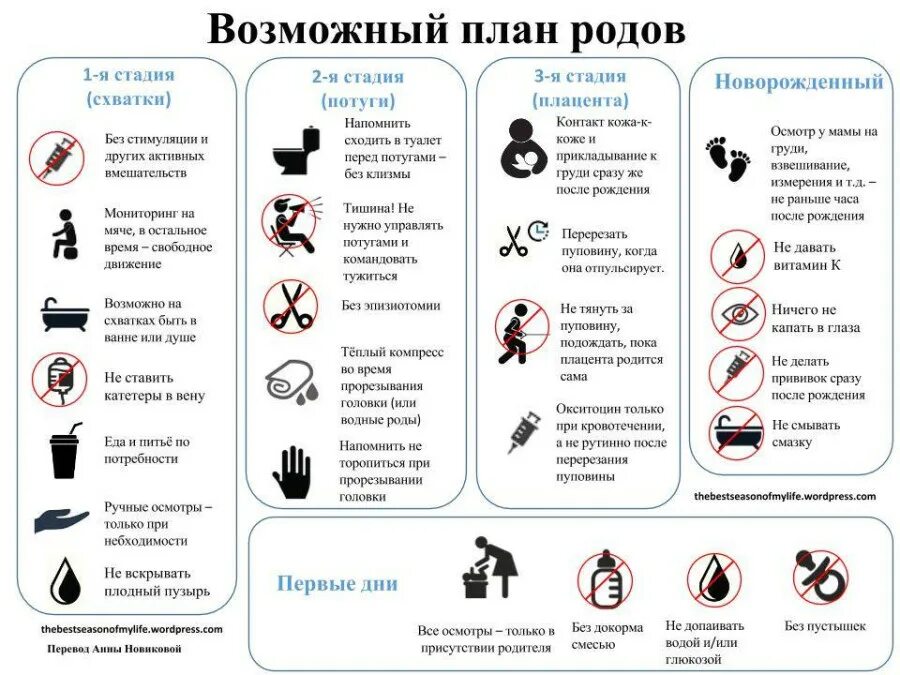 Возможный план родов

1-я стадия (схватки)

Без стимуляции и других активных вмешательств

Мониторинг на мяче, в остальное время – свободное движение

Возможно на схватках быть в ванне или душе

Не ставить катетеры в вену

Еда и питьё по потребности

Ручные осмотры – только при небходимости

Не вскрывать плодный пузырь

thebestseasonofmylife.wordpress.com

Перевод Анны Новиковой

2-я стадия (потуги)

Напомнить сходить в туалет перед потугами – без клизмы

Тишина! Не нужно управлять потугами и командовать тужиться

Без эпизиотомии

Тёплый компресс во время прорезывания головки (или водные роды)

Напомнить не торопиться при прорезывании головки

3-я стадия (плацента)

Контакт кожа-к-коже и прикладывание к груди сразу же после рождения

Перерезать пуповину, когда она отпульсирует.

Не тянуть за пуповину, подождать, пока плацента родится сама

Окситоцин только при кровотечении, а не рутинно после перерезания пуповины

Новорожденный

Осмотр у мамы на груди, взвешивание, измерения и т.д. – не раньше часа после рождения

Не давать витамин К

Ничего не капать в глаза

Не делать прививок сразу после рождения

Не смывать смазку

thebestseasonofmylife.wordpress.com

Первые дни

Все осмотры – только в присутствии родителя

Без докорма смесью

Не допаивать водой и/или глюкозой

Без пустышек